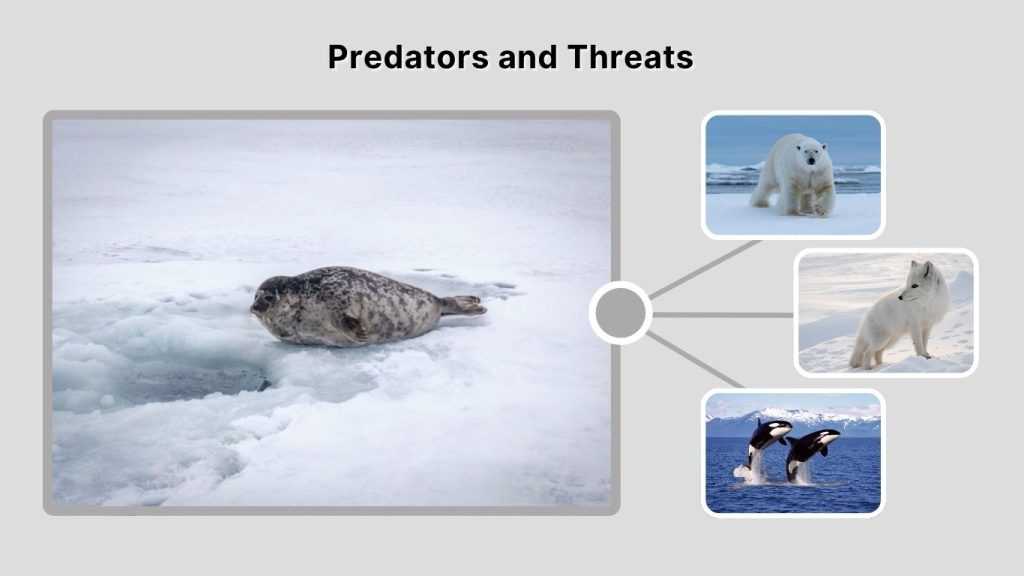 Predators and Threats